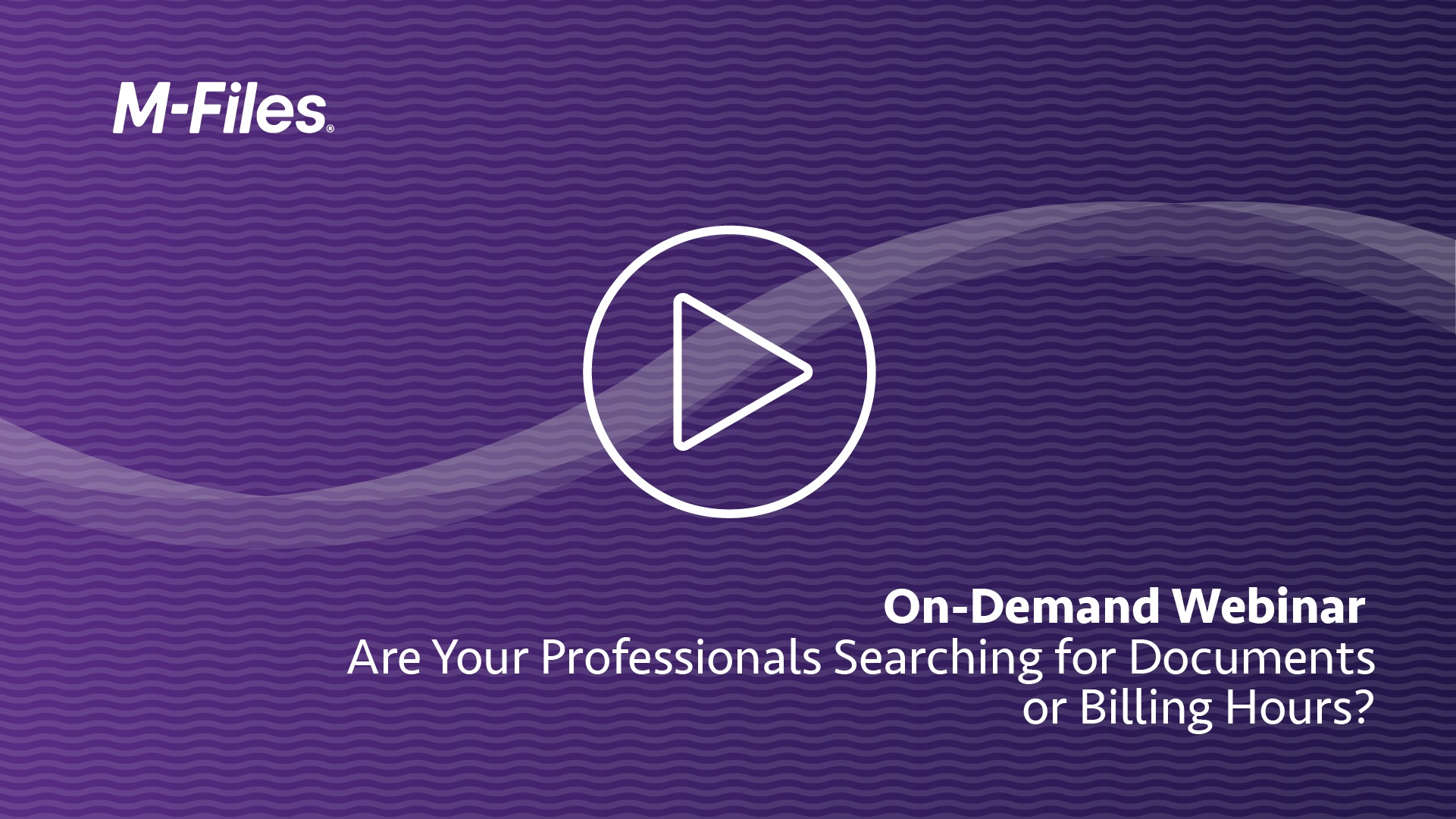 M-Files®

On-Demand Webinar
Are Your Professionals Searching for Documents or Billing Hours?